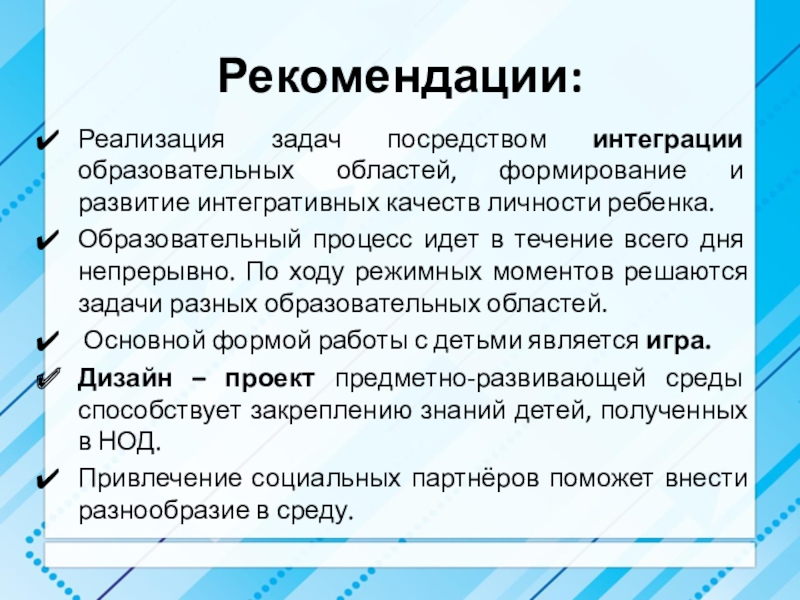 Рекомендации:

✔ Реализация задач посредством интеграции образовательных областей, формирование и развитие интегративных качеств личности ребенка.
✔ Образовательный процесс идет в течение всего дня непрерывно. По ходу режимных моментов решаются задачи разных образовательных областей.
✔ Основной формой работы с детьми является игра.
✔ Дизайн – проект предметно-развивающей среды способствует закреплению знаний детей, полученных в НОД.
✔ Привлечение социальных партнёров поможет внести разнообразие в среду.